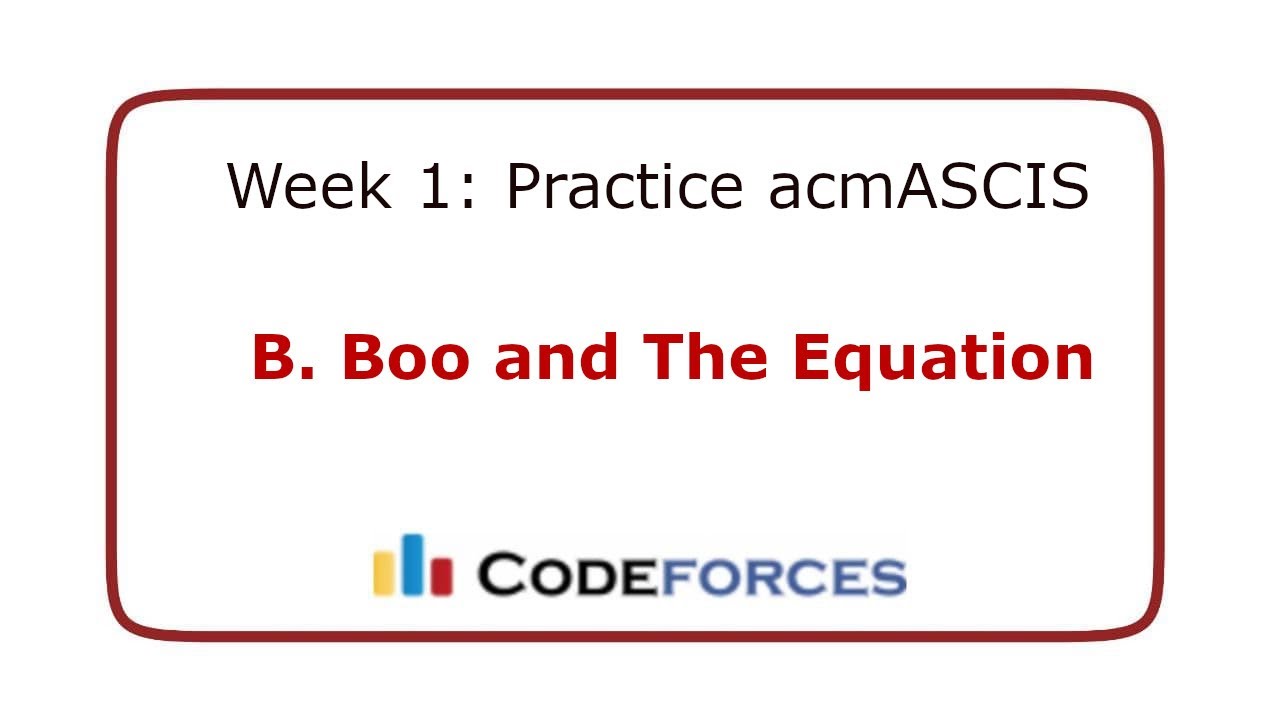 Week 1: Practice acmASCIS

B. Boo and The Equation

CODEFORCES